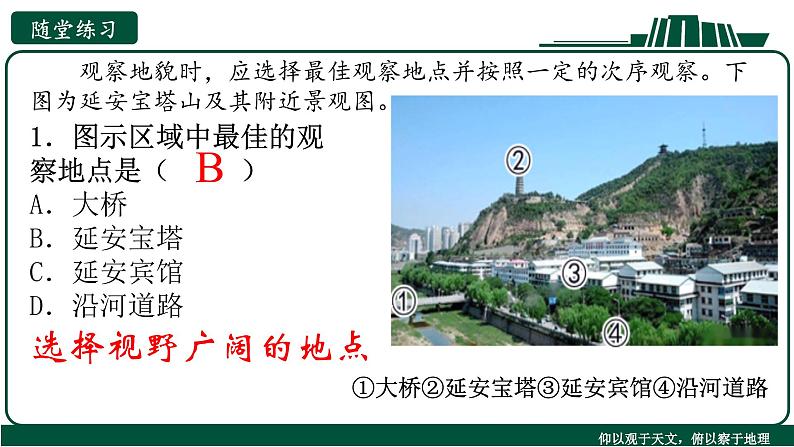 随堂练习

观察地貌时，应选择最佳观察地点并按照一定的次序观察。下图为延安宝塔山及其附近景观图。

1. 图示区域中最佳的观察地点是（ B ）
A. 大桥
B. 延安宝塔
C. 延安宾馆
D. 沿河道路

选择视野广阔的地点

②
③
①
④

①大桥②延安宝塔③延安宾馆④沿河道路

仰以观于天文，俯以察于地理